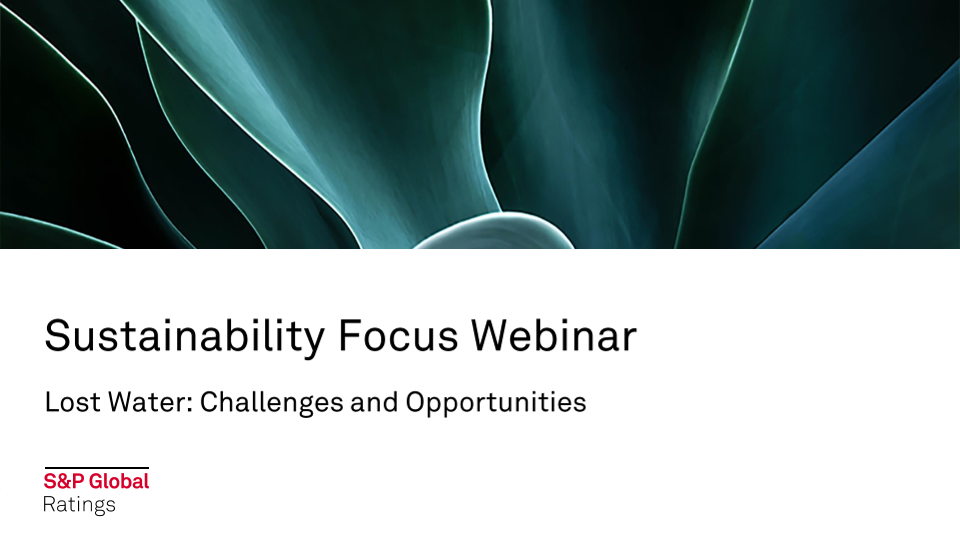 Sustainability Focus Webinar

Lost Water: Challenges and Opportunities

S&P Global
Ratings